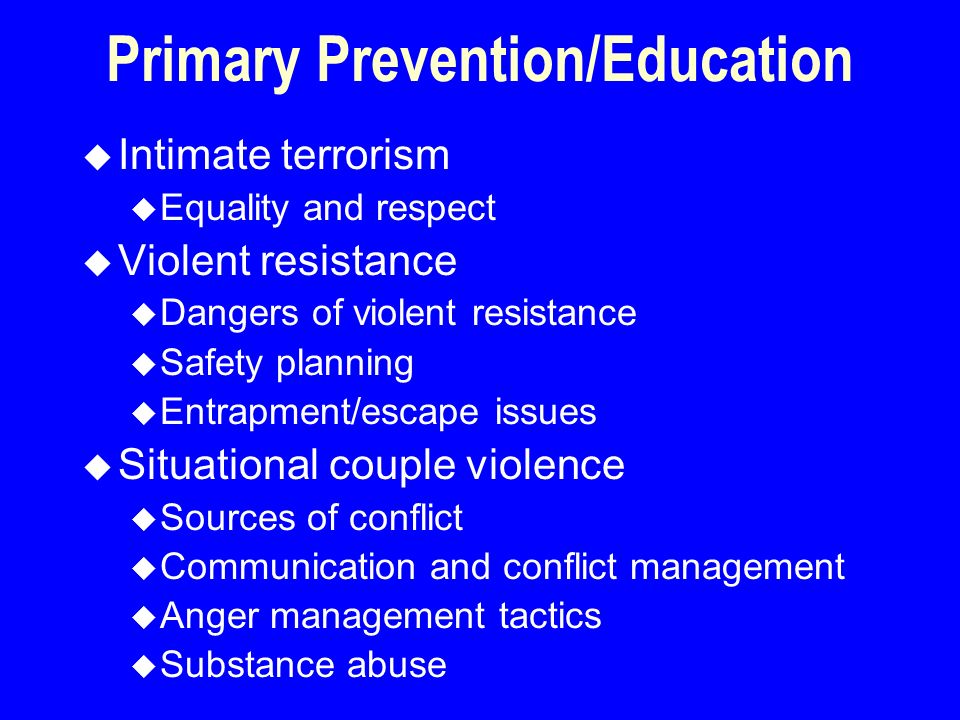 Primary Prevention/Education

◆ Intimate terrorism
  ◆ Equality and respect
◆ Violent resistance
  ◆ Dangers of violent resistance
  ◆ Safety planning
  ◆ Entrapment/escape issues
◆ Situational couple violence
  ◆ Sources of conflict
  ◆ Communication and conflict management
  ◆ Anger management tactics
  ◆ Substance abuse